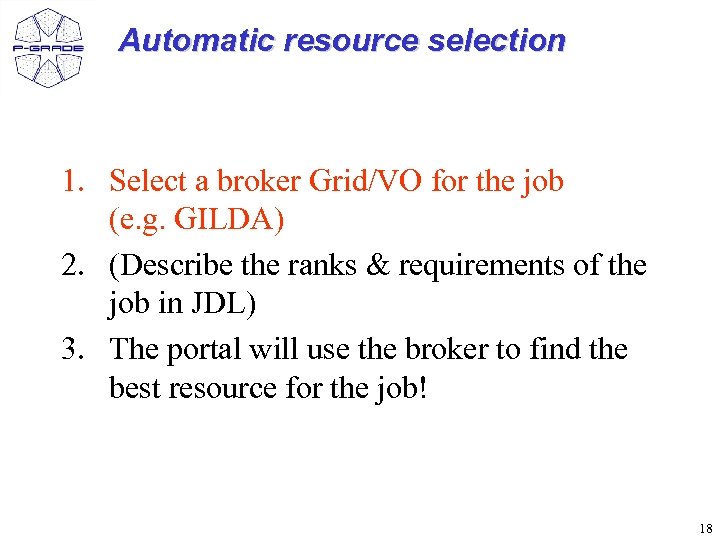 P-GRADE

Automatic resource selection

1. Select a broker Grid/VO for the job (e.g. GILDA)
2. (Describe the ranks & requirements of the job in JDL)
3. The portal will use the broker to find the best resource for the job!

18